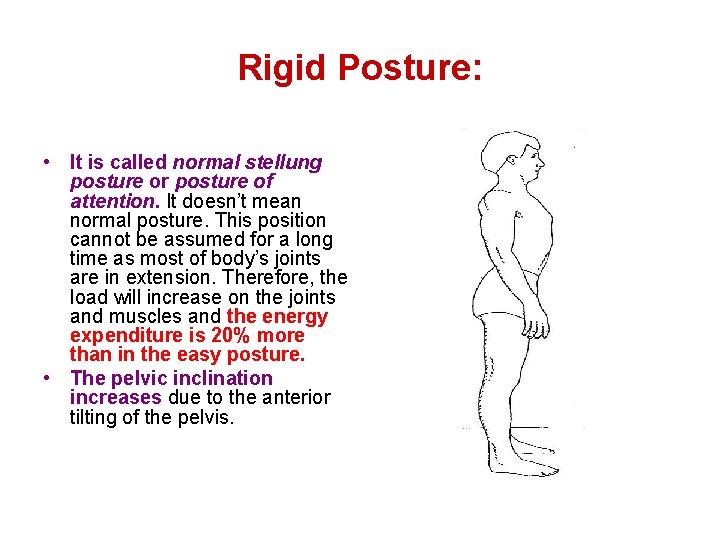 Rigid Posture:

• It is called normal stellung posture or posture of attention. It doesn't mean normal posture. This position cannot be assumed for a long time as most of body's joints are in extension. Therefore, the load will increase on the joints and muscles and the energy expenditure is 20% more than in the easy posture.

• The pelvic inclination increases due to the anterior tilting of the pelvis.